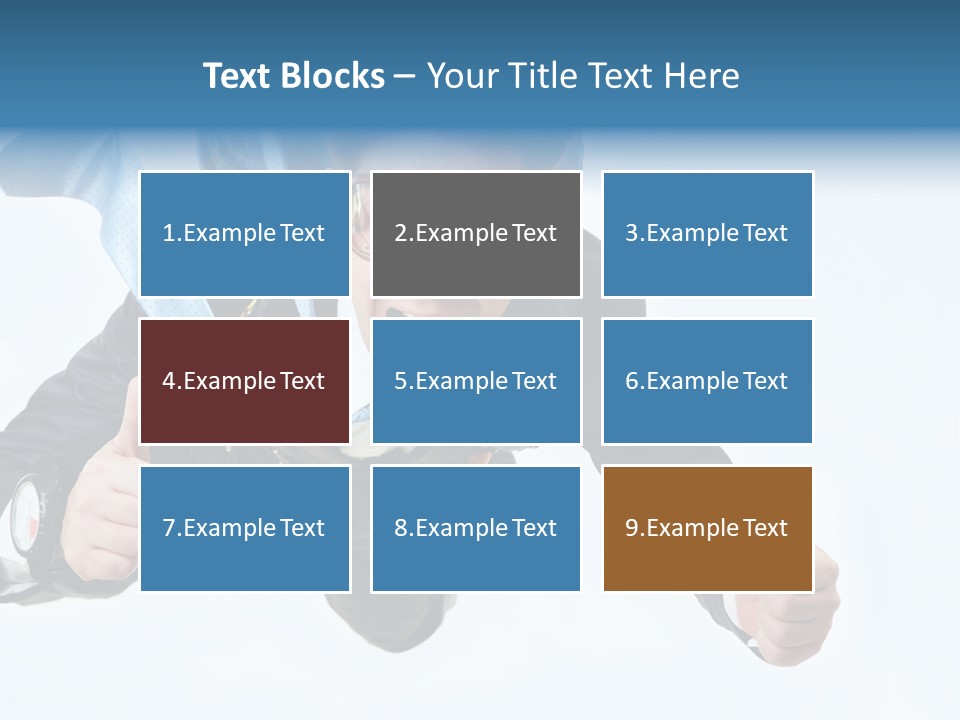 Text Blocks – Your Title Text Here

1.Example Text

2.Example Text

3.Example Text

4.Example Text

5.Example Text

6.Example Text

7.Example Text

8.Example Text

9.Example Text